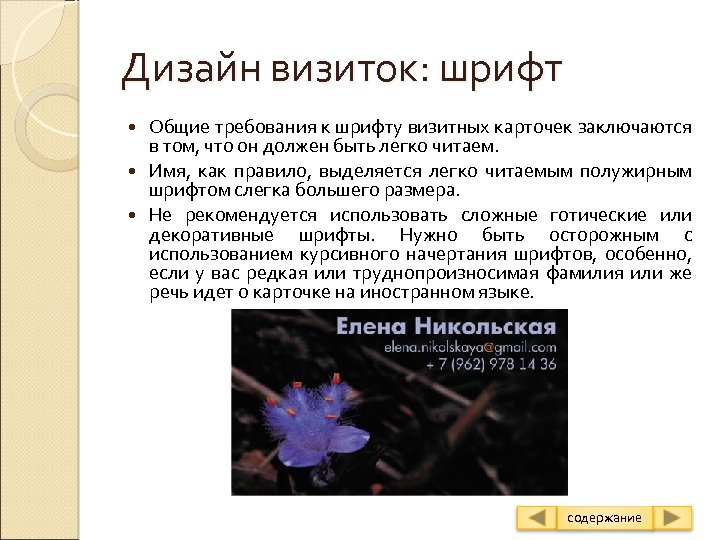 Дизайн визиток: шрифт

• Общие требования к шрифту визитных карточек заключаются в том, что он должен быть легко читаем.

• Имя, как правило, выделяется легко читаемым полужирным шрифтом слегка большего размера.

• Не рекомендуется использовать сложные готические или декоративные шрифты. Нужно быть осторожным с использованием курсивного начертания шрифтов, особенно, если у вас редкая или труднопроизносимая фамилия или же речь идет о карточке на иностранном языке.

Елена Никольская
elena.nikolskaya@gmail.com
+ 7 (962) 978 14 36

содержание